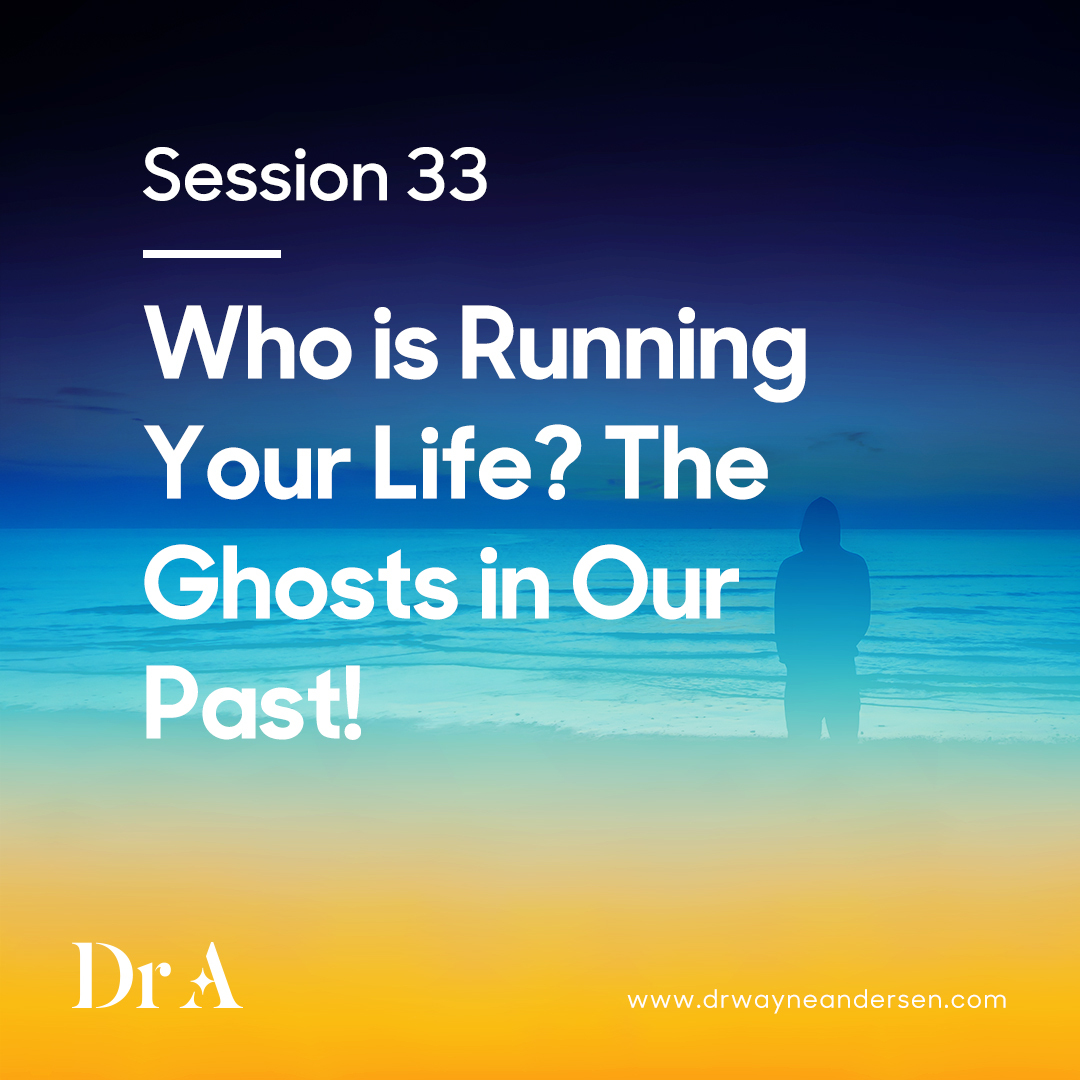 Session 33

Who is Running Your Life? The Ghosts in Our Past!

Dr A

www.drwayneandersen.com